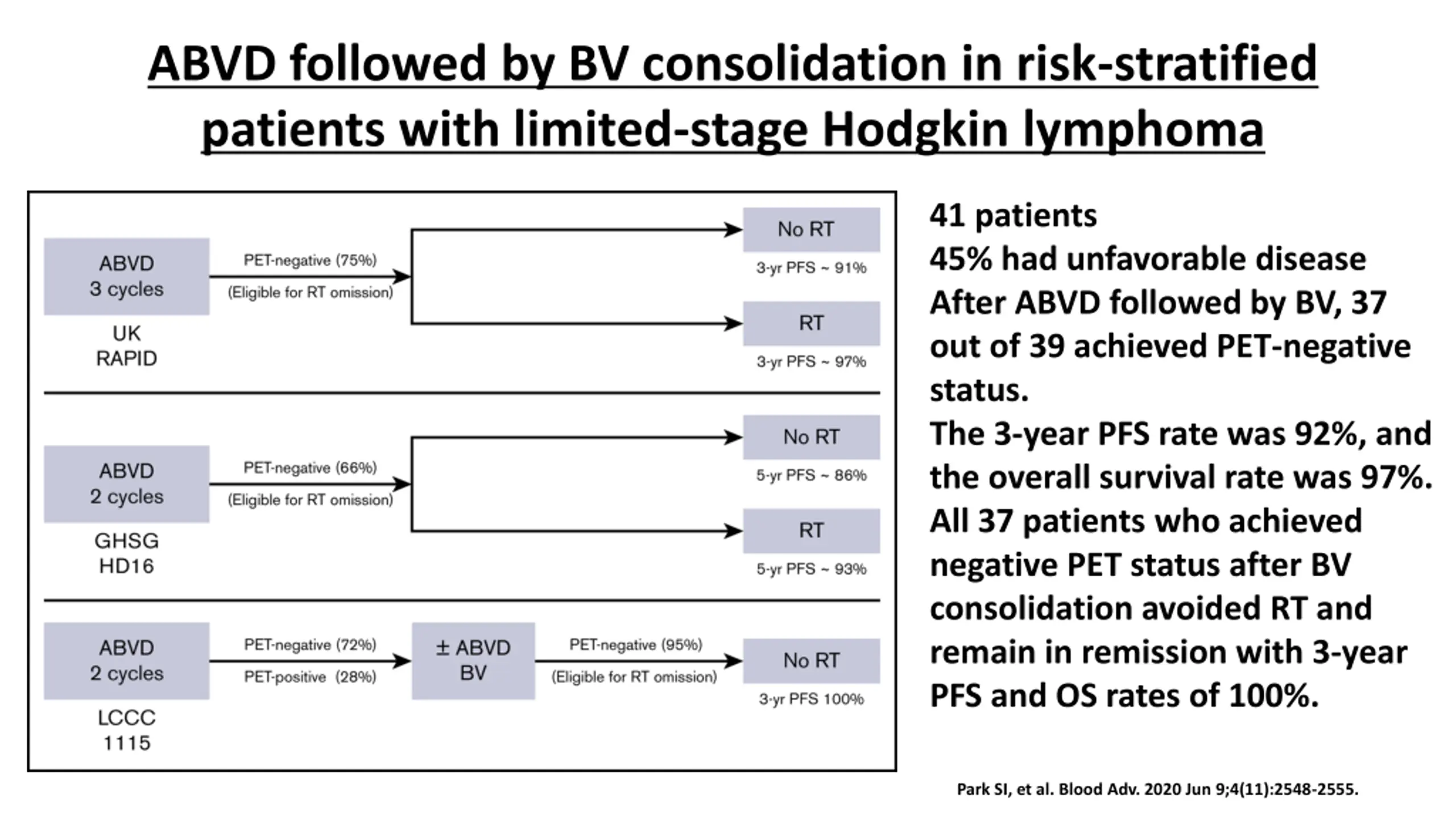 ABVD followed by BV consolidation in risk-stratified patients with limited-stage Hodgkin lymphoma

ABVD
3 cycles

UK
RAPID

PET-negative (75%)
(Eligible for RT omission)

No RT
3-yr PFS ~ 91%

RT
3-yr PFS ~ 97%

ABVD
2 cycles

GHSG
HD16

PET-negative (66%)
(Eligible for RT omission)

No RT
5-yr PFS ~ 86%

RT
5-yr PFS ~ 93%

ABVD
2 cycles

LCCC
1115

PET-negative (72%)
PET-positive (28%)

± ABVD
BV

PET-negative (95%)
(Eligible for RT omission)

No RT
3-yr PFS 100%

41 patients
45% had unfavorable disease
After ABVD followed by BV, 37 out of 39 achieved PET-negative status.
The 3-year PFS rate was 92%, and the overall survival rate was 97%.
All 37 patients who achieved negative PET status after BV consolidation avoided RT and remain in remission with 3-year PFS and OS rates of 100%.

Park SI, et al. Blood Adv. 2020 Jun 9;4(11):2548-2555.